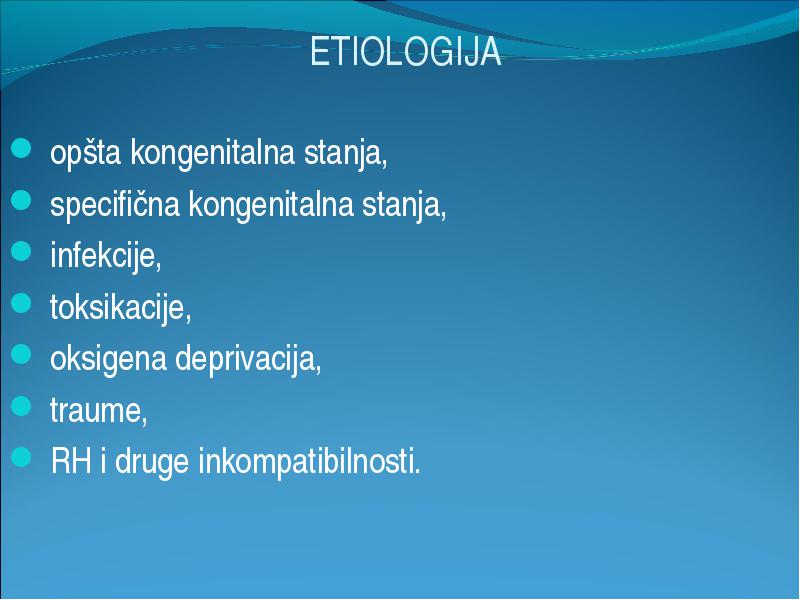 ETIOLOGIJA

- opšta kongenitalna stanja,
- specifična kongenitalna stanja,
- infekcije,
- toksikacije,
- oksigena deprivacija,
- traume,
- RH i druge inkompatibilnosti.